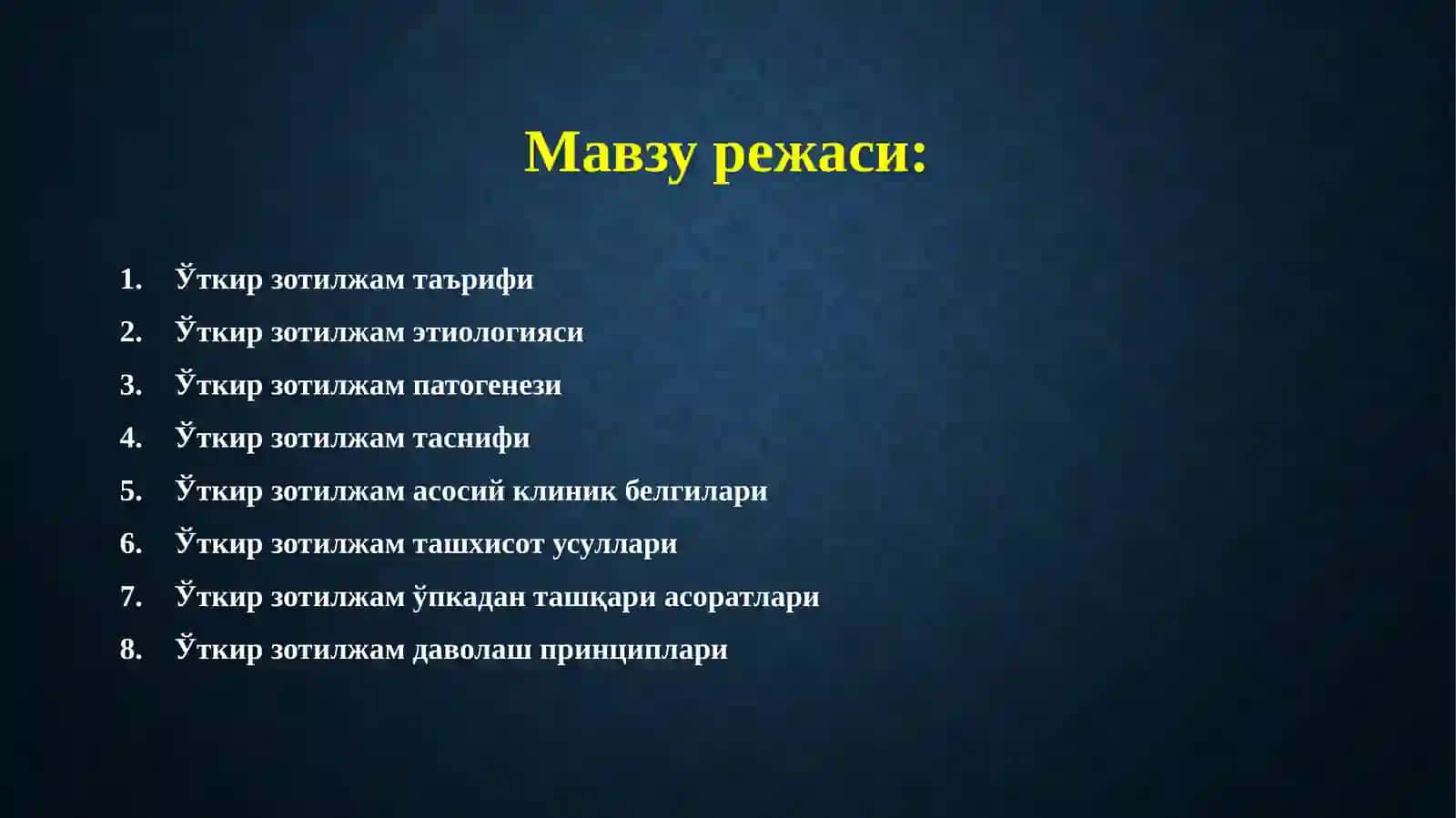 Мавзу режаси:

1. Ўткир зотилжам таърифи
2. Ўткир зотилжам этиологияси
3. Ўткир зотилжам патогенези
4. Ўткир зотилжам таснифи
5. Ўткир зотилжам асосий клиник белгилари
6. Ўткир зотилжам ташхисот усуллари
7. Ўткир зотилжам ўпкадан ташқари асоратлари
8. Ўткир зотилжам даволаш принциплари